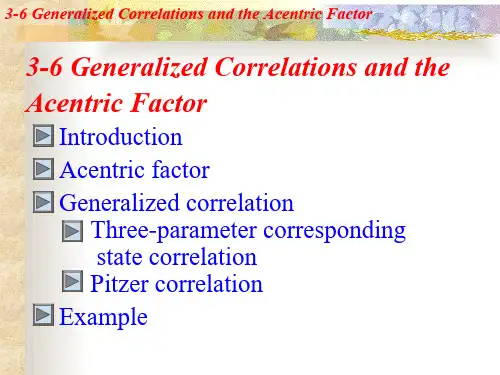 3-6 Generalized Correlations and the Acentric Factor

3-6 Generalized Correlations and the Acentric Factor

Introduction

Acentric factor

Generalized correlation

Three-parameter corresponding state correlation

Pitzer correlation

Example